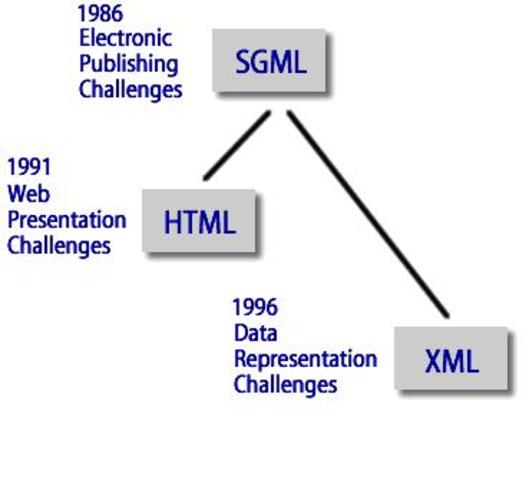 1986
Electronic
Publishing
Challenges

SGML

1991
Web
Presentation
Challenges

HTML

1996
Data
Representation
Challenges

XML